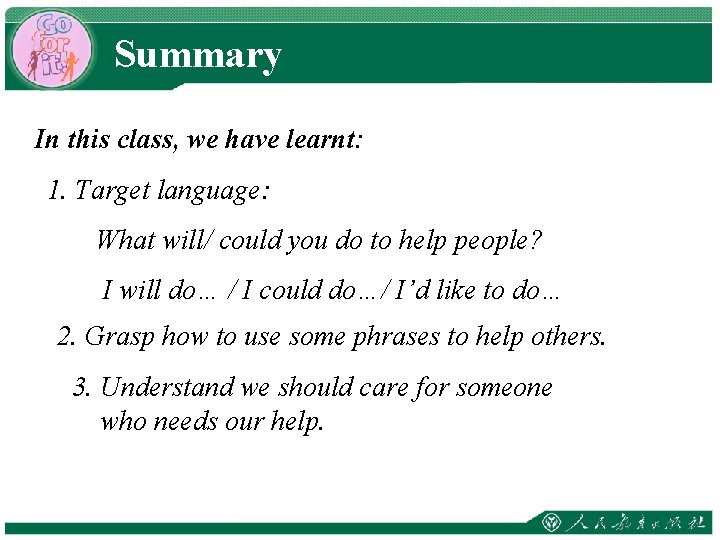 Go for it!

Summary

In this class, we have learnt:

1. Target language:

What will/ could you do to help people?

I will do… / I could do…/ I'd like to do…

2. Grasp how to use some phrases to help others.

3. Understand we should care for someone who needs our help.

人民教育出版社